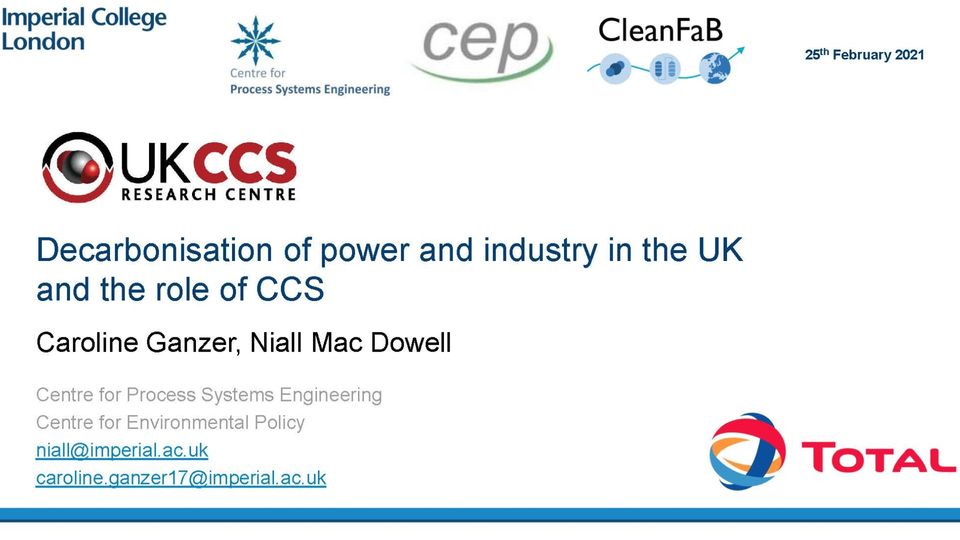 Imperial College London

Centre for Process Systems Engineering

cep

CleanFaB

25th February 2021

UKCCS RESEARCH CENTRE

Decarbonisation of power and industry in the UK and the role of CCS

Caroline Ganzer, Niall Mac Dowell

Centre for Process Systems Engineering
Centre for Environmental Policy
niall@imperial.ac.uk
caroline.ganzer17@imperial.ac.uk

TOTAL